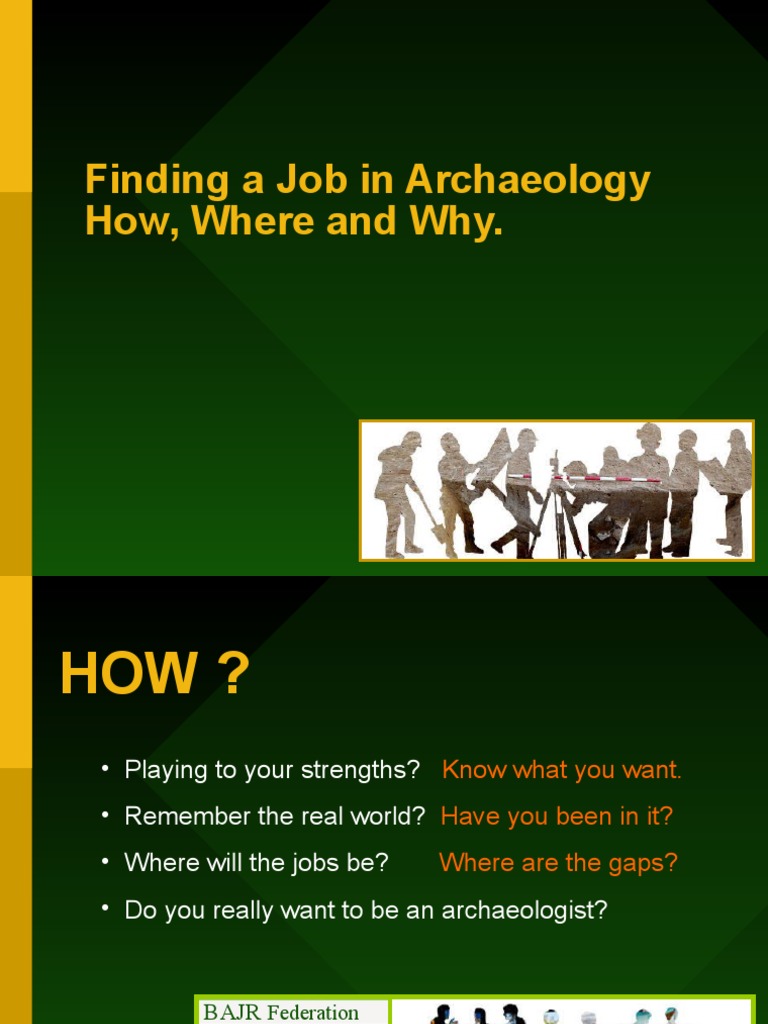 Finding a Job in Archaeology How, Where and Why.

HOW ?

• Playing to your strengths? Know what you want.
• Remember the real world? Have you been in it?
• Where will the jobs be? Where are the gaps?
• Do you really want to be an archaeologist?

BAJR Federation